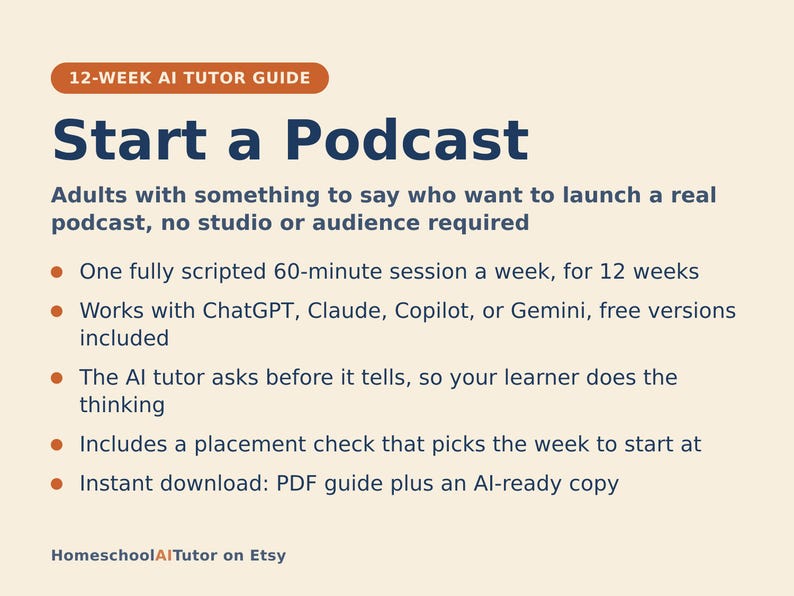 12-WEEK AI TUTOR GUIDE

Start a Podcast

Adults with something to say who want to launch a real podcast, no studio or audience required

• One fully scripted 60-minute session a week, for 12 weeks
• Works with ChatGPT, Claude, Copilot, or Gemini, free versions included
• The AI tutor asks before it tells, so your learner does the thinking
• Includes a placement check that picks the week to start at
• Instant download: PDF guide plus an AI-ready copy

HomeschoolAITutor on Etsy